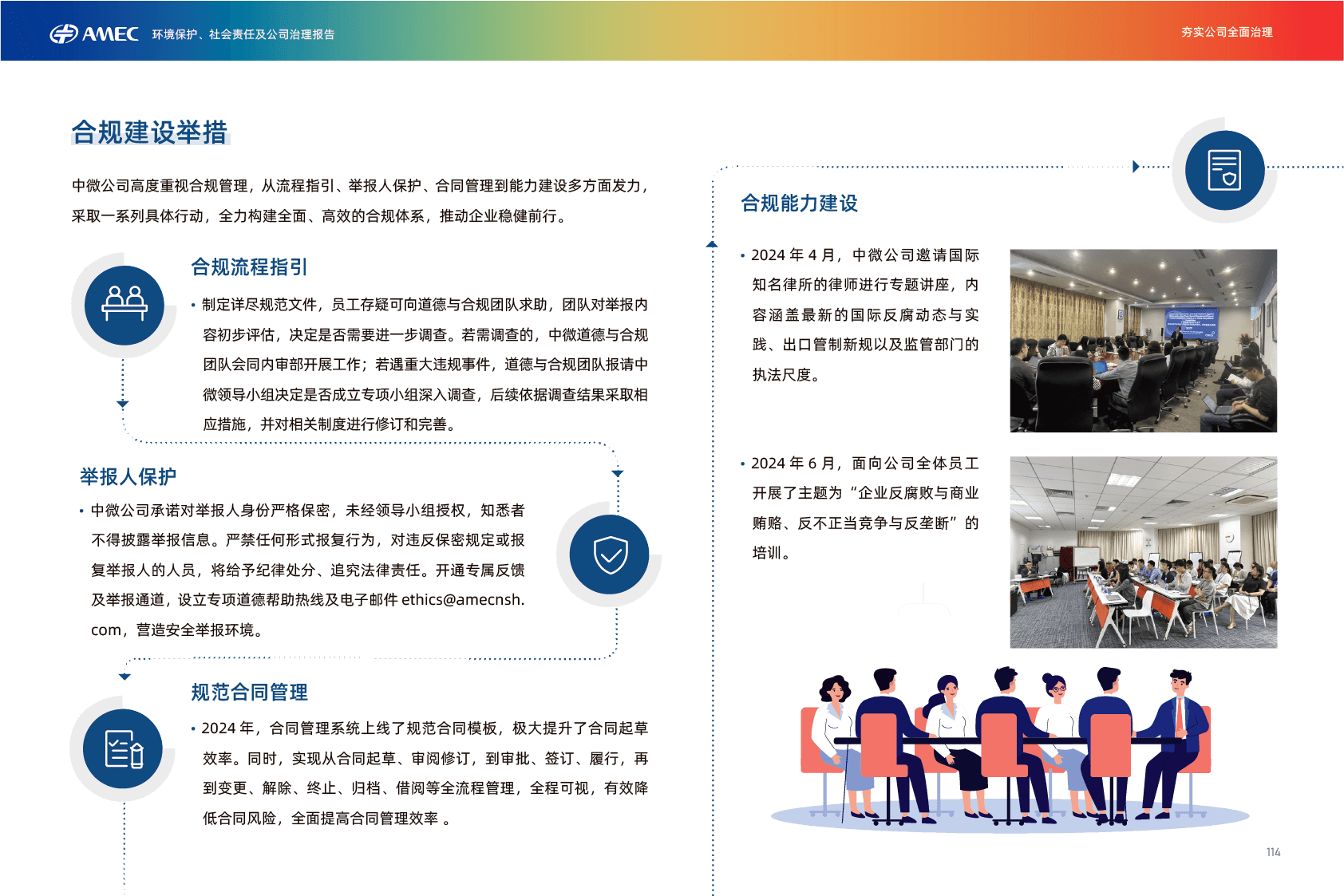 AMEC 环境保护、社会责任及公司治理报告

夯实公司全面治理

合规建设举措

中微公司高度重视合规管理，从流程指引、举报人保护、合同管理到能力建设多方面发力，采取一系列具体行动，全力构建全面、高效的合规体系，推动企业稳健前行。

合规流程指引

• 制定详尽规范文件，员工存疑可向道德与合规团队求助，团队对举报内容初步评估，决定是否需要进一步调查。若需调查的，中微道德与合规团队会同内审部开展工作；若遇重大违规事件，道德与合规团队报请中微领导小组决定是否成立专项小组深入调查，后续依据调查结果采取相应措施，并对相关制度进行修订和完善。

举报人保护

• 中微公司承诺对举报人身份严格保密，未经领导小组授权，知悉者不得披露举报信息。严禁任何形式报复行为，对违反保密规定或报复举报人的人员，将给予纪律处分、追究法律责任。开通专属反馈及举报通道，设立专项道德帮助热线及电子邮件 ethics@amecnsh.com，营造安全举报环境。

规范合同管理

• 2024 年，合同管理系统上线了规范合同模板，极大提升了合同起草效率。同时，实现从合同起草、审阅修订，到审批、签订、履行，再到变更、解除、终止、归档、借阅等全流程管理，全程可视，有效降低合同风险，全面提高合同管理效率 。

合规能力建设

• 2024 年 4 月，中微公司邀请国际知名律所的律师进行专题讲座，内容涵盖最新的国际反腐动态与实践、出口管制新规以及监管部门的执法尺度。

• 2024 年 6 月，面向公司全体员工开展了主题为“企业反腐败与商业贿赂、反不正当竞争与反垄断”的培训。

114